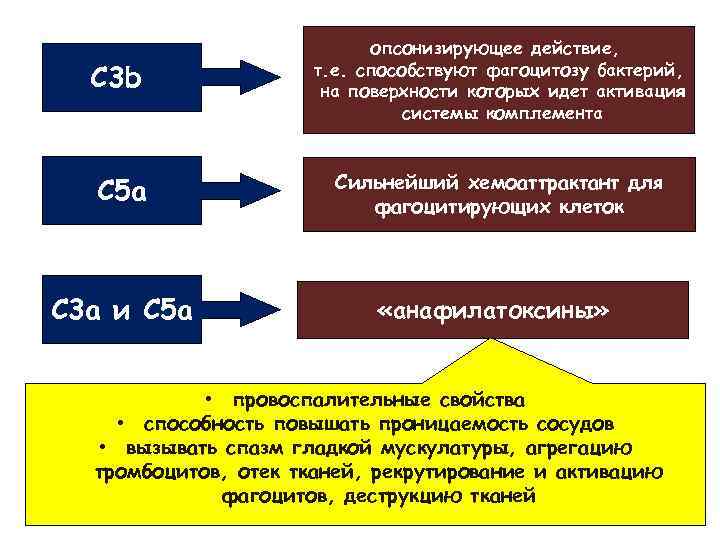 C3b

опсонизирующее действие, т.е. способствуют фагоцитозу бактерий, на поверхности которых идет активация системы комплемента

C5a

Сильнейший хемоаттрактант для фагоцитирующих клеток

C3a и C5a

«анафилатоксины»

• провоспалительные свойства
• способность повышать проницаемость сосудов
• вызывать спазм гладкой мускулатуры, агрегацию тромбоцитов, отек тканей, рекрутирование и активацию фагоцитов, деструкцию тканей